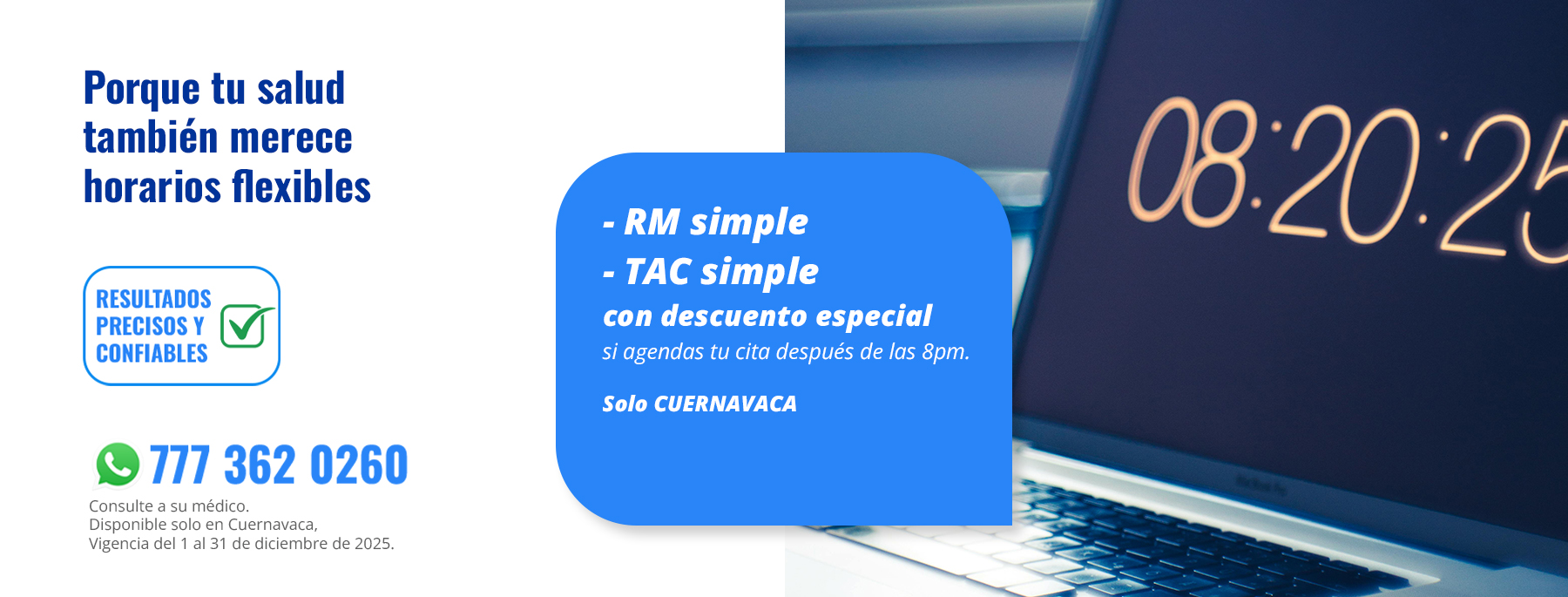 Porque tu salud también merece horarios flexibles

RESULTADOS PRECISOS Y CONFIABLES

777 362 0260
Consulte a su médico.
Disponible solo en Cuernavaca,
Vigencia del 1 al 31 de diciembre de 2025.

- RM simple
- TAC simple
con descuento especial
si agendas tu cita después de las 8pm.

Solo CUERNAVACA

08:20:25